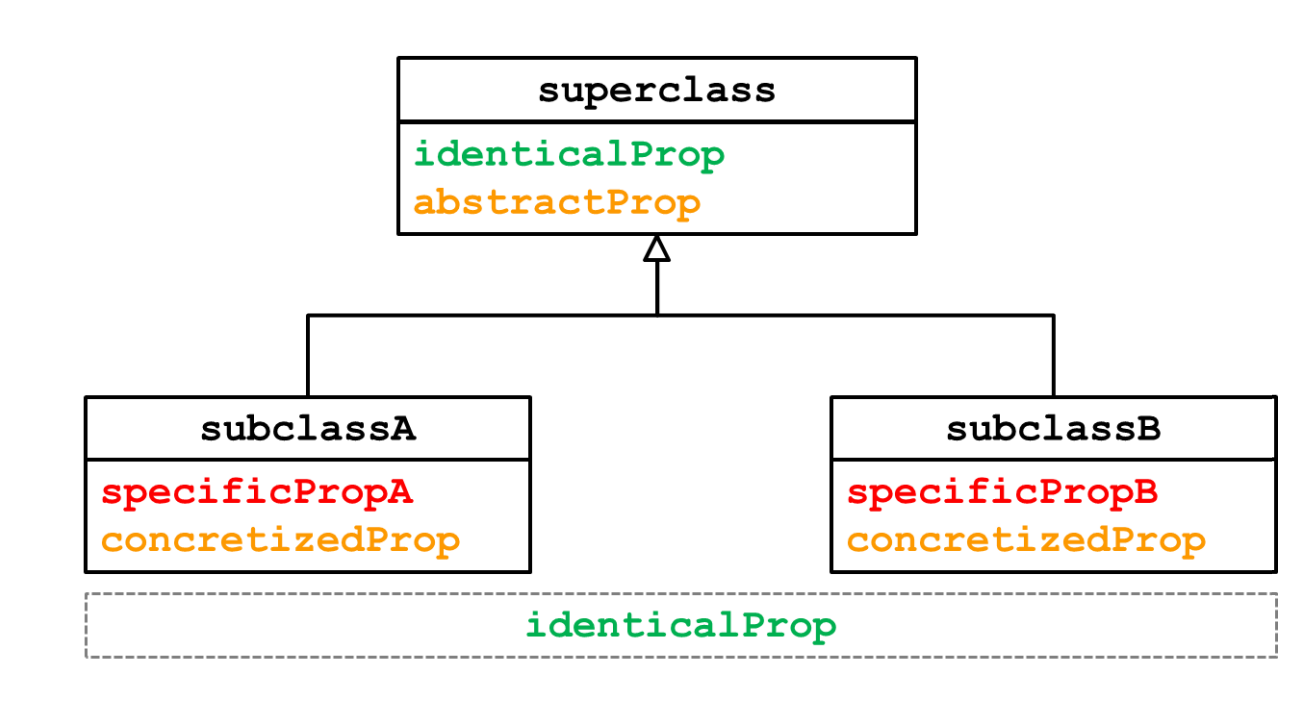 superclass

identicalProp
abstractProp

subclassA

specificPropA
concretizedProp

subclassB

specificPropB
concretizedProp

identicalProp